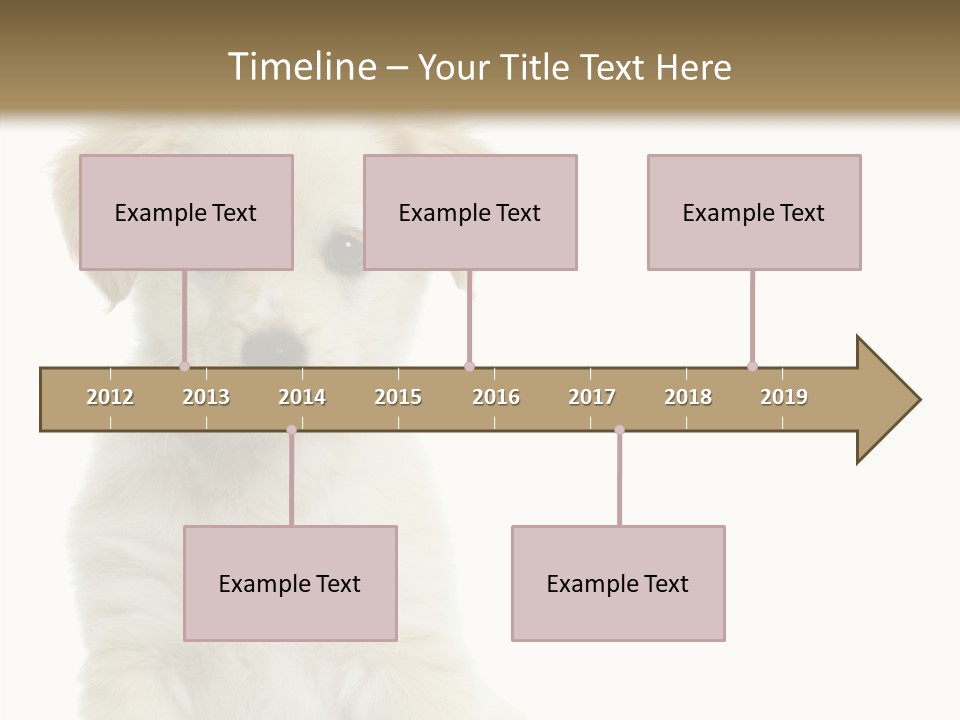 Timeline – Your Title Text Here

Example Text

Example Text

Example Text

2012 2013 2014 2015 2016 2017 2018 2019

Example Text

Example Text